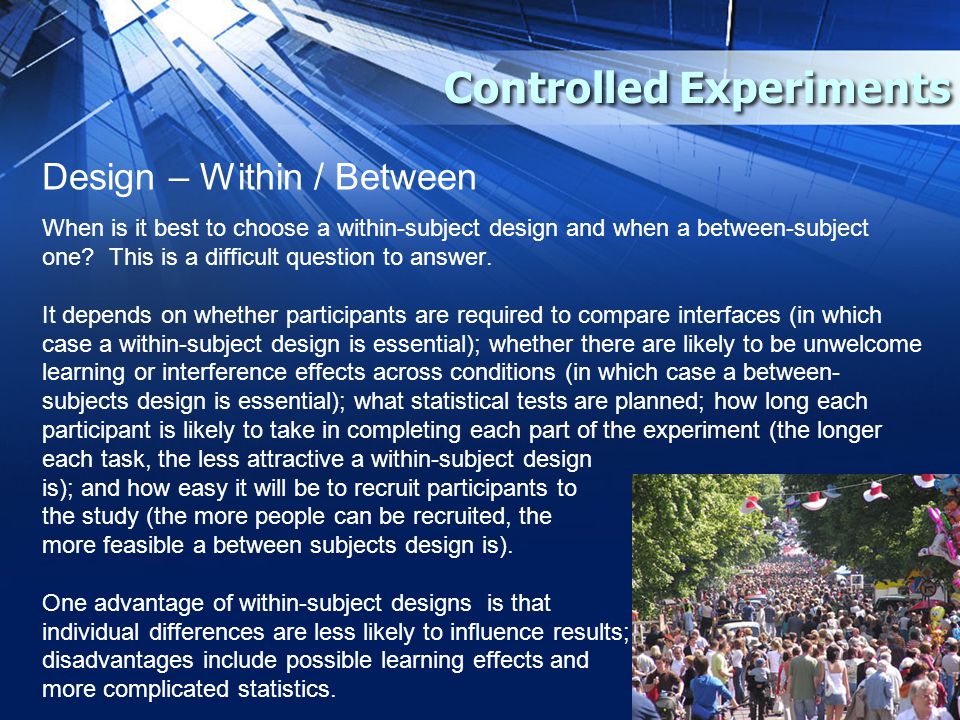 Controlled Experiments

Design – Within / Between

When is it best to choose a within-subject design and when a between-subject one? This is a difficult question to answer.

It depends on whether participants are required to compare interfaces (in which case a within-subject design is essential); whether there are likely to be unwelcome learning or interference effects across conditions (in which case a between-subjects design is essential); what statistical tests are planned; how long each participant is likely to take in completing each part of the experiment (the longer each task, the less attractive a within-subject design is); and how easy it will be to recruit participants to the study (the more people can be recruited, the more feasible a between subjects design is).

One advantage of within-subject designs is that individual differences are less likely to influence results; disadvantages include possible learning effects and more complicated statistics.